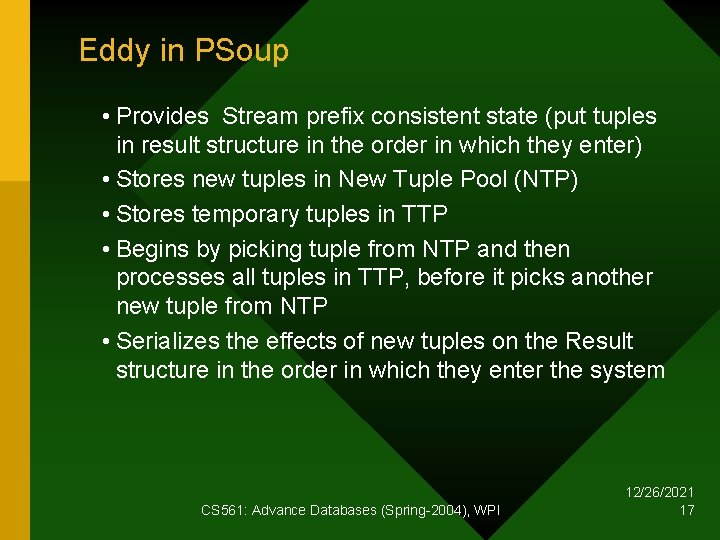 Eddy in PSoup

• Provides  Stream prefix consistent state (put tuples in result structure in the order in which they enter)
• Stores new tuples in New Tuple Pool (NTP)
• Stores temporary tuples in TTP
• Begins by picking tuple from NTP and then processes all tuples in TTP, before it picks another new tuple from NTP
• Serializes the effects of new tuples on the Result structure in the order in which they enter the system

CS561: Advance Databases (Spring-2004), WPI

12/26/2021
17